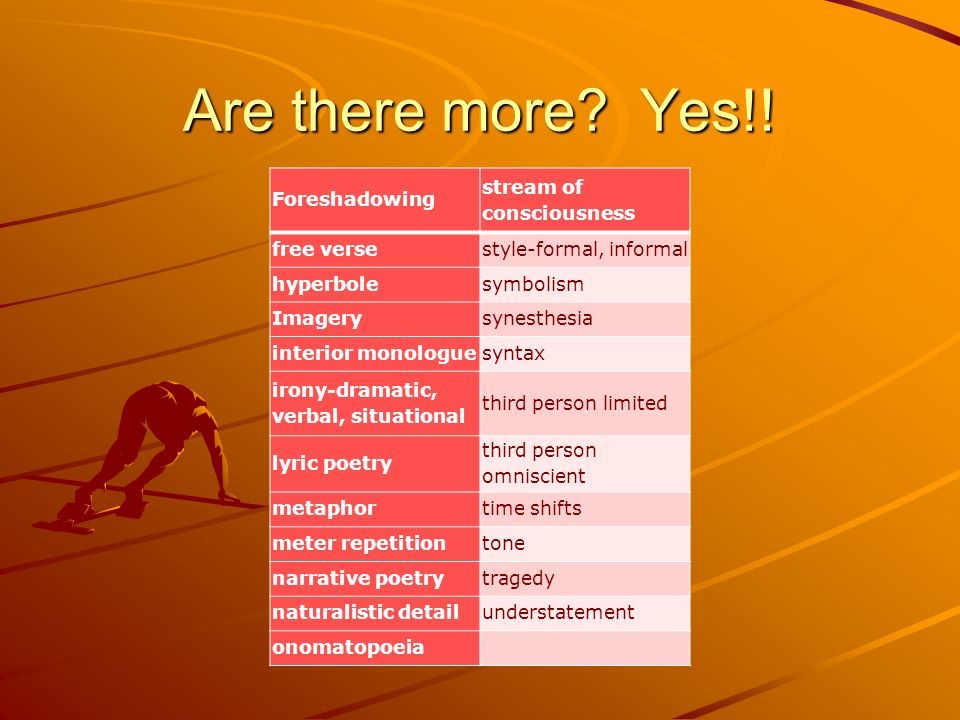 Are there more? Yes!!

| Foreshadowing | stream of consciousness |
|---|---|
| free verse | style-formal, informal |
| hyperbole | symbolism |
| Imagery | synesthesia |
| interior monologue | syntax |
| irony-dramatic, verbal, situational | third person limited |
| lyric poetry | third person omniscient |
| metaphor | time shifts |
| meter repetition | tone |
| narrative poetry | tragedy |
| naturalistic detail | understatement |
| onomatopoeia | |